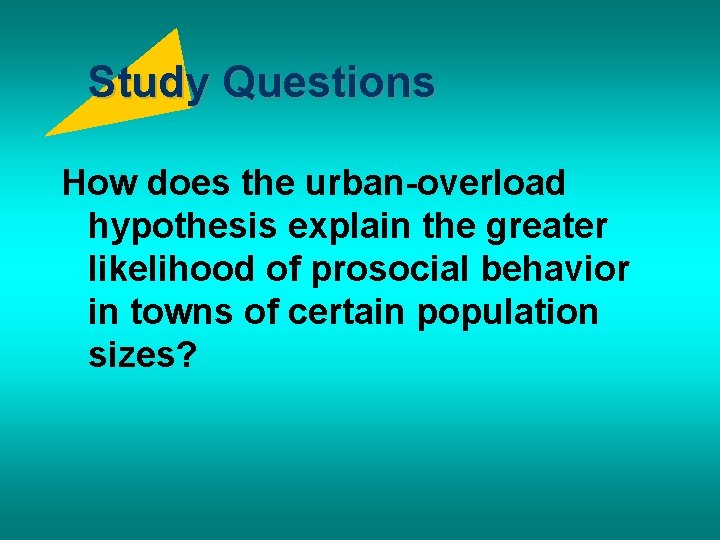 Study Questions

How does the urban-overload hypothesis explain the greater likelihood of prosocial behavior in towns of certain population sizes?